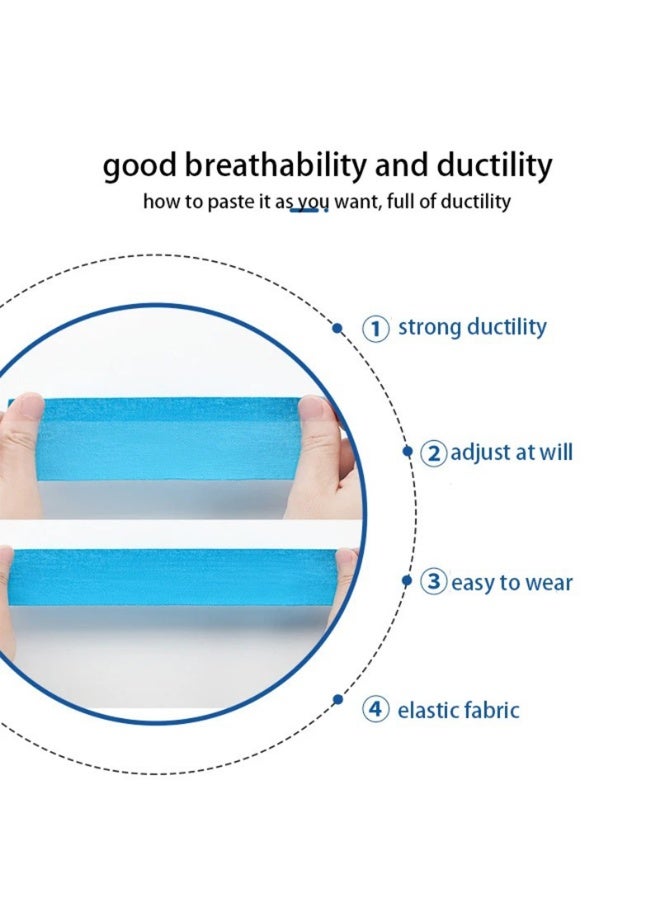 good breathability and ductility
how to paste it as you want, full of ductility

① strong ductility

② adjust at will

③ easy to wear

④ elastic fabric